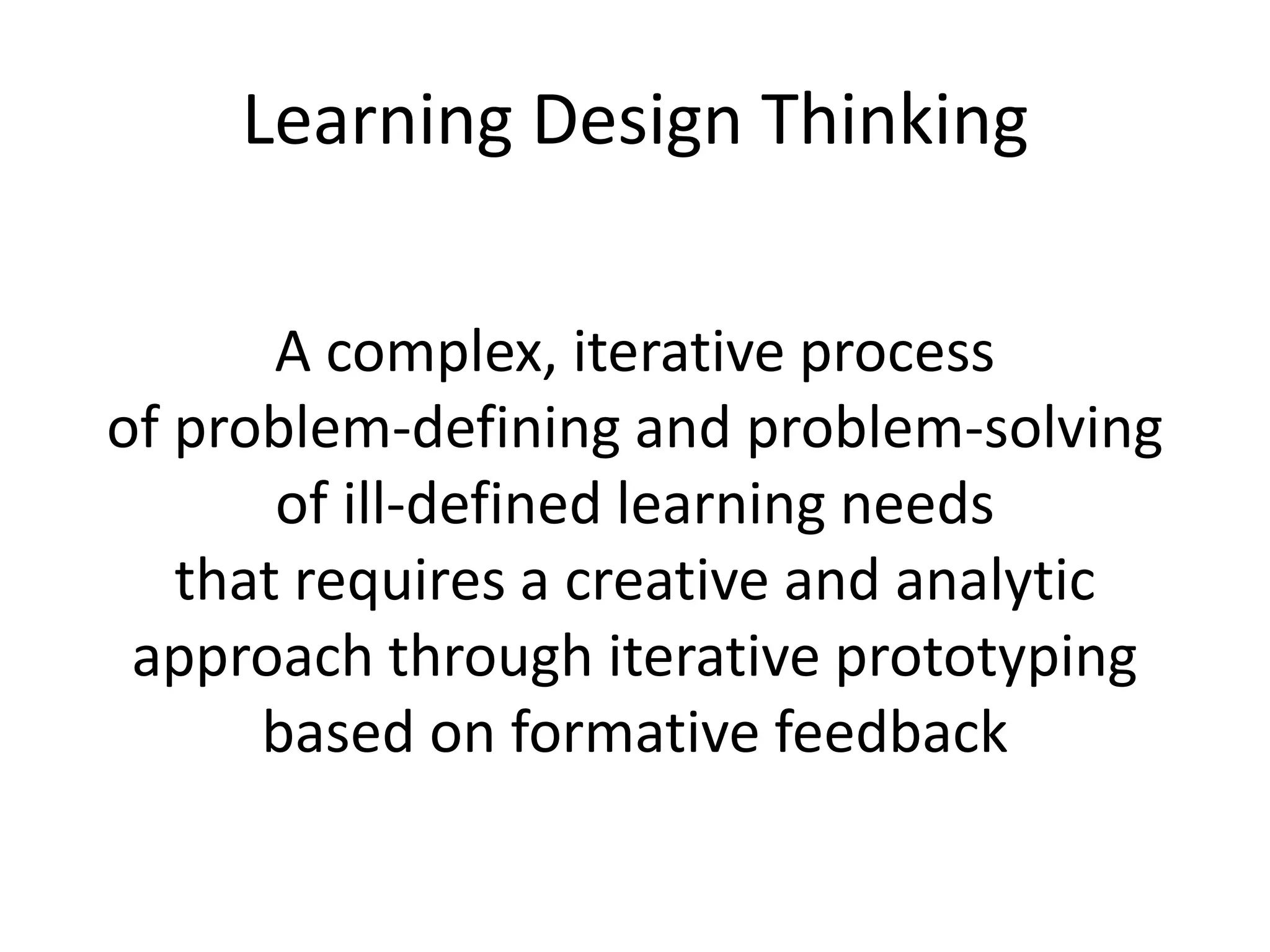 Learning Design Thinking

A complex, iterative process
of problem-defining and problem-solving
of ill-defined learning needs
that requires a creative and analytic
approach through iterative prototyping
based on formative feedback